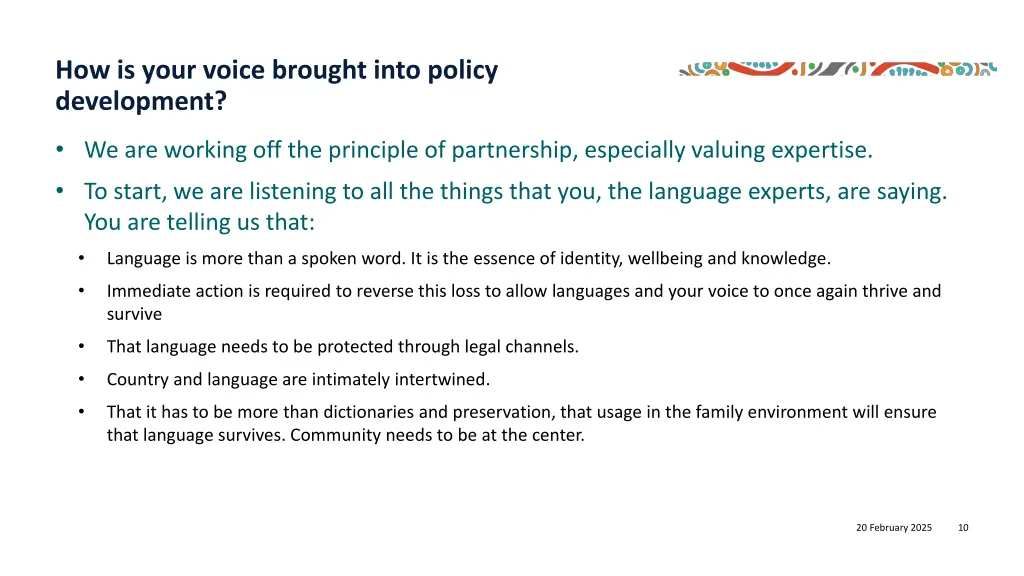 How is your voice brought into policy development?

• We are working off the principle of partnership, especially valuing expertise.

• To start, we are listening to all the things that you, the language experts, are saying. You are telling us that:

• Language is more than a spoken word. It is the essence of identity, wellbeing and knowledge.

• Immediate action is required to reverse this loss to allow languages and your voice to once again thrive and survive

• That language needs to be protected through legal channels.

• Country and language are intimately intertwined.

• That it has to be more than dictionaries and preservation, that usage in the family environment will ensure that language survives. Community needs to be at the center.

20 February 2025 10